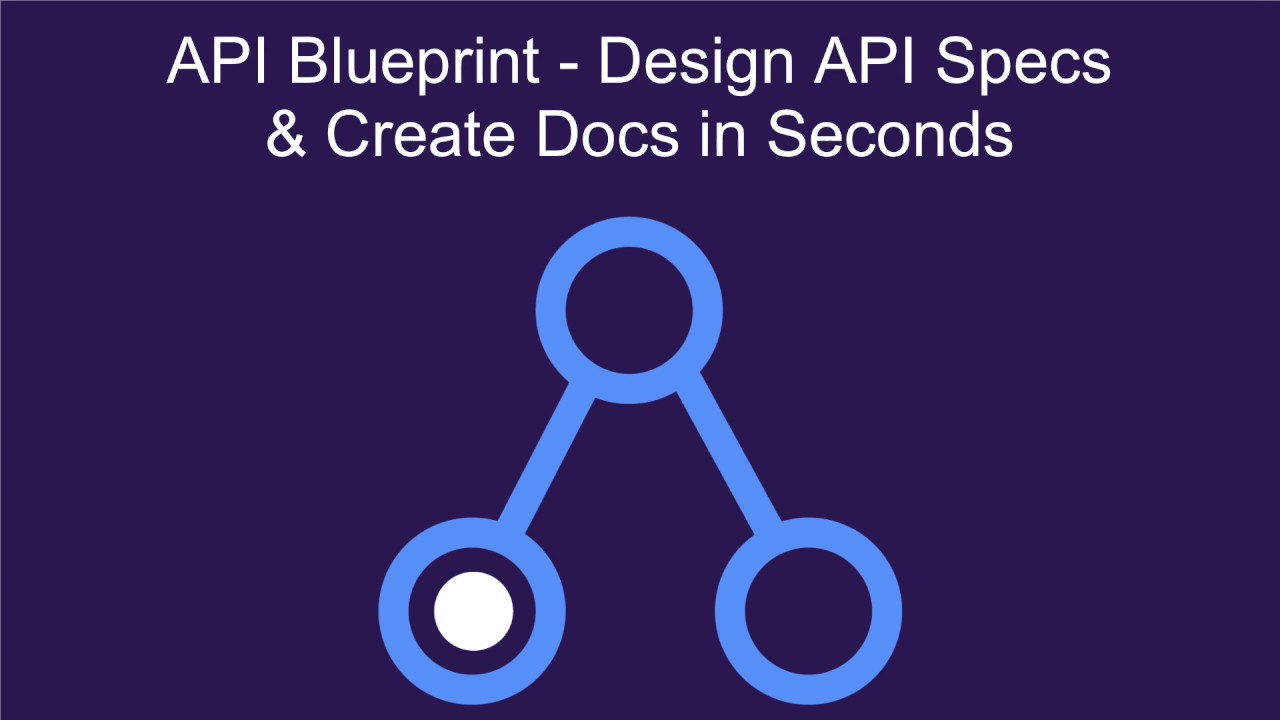 API Blueprint - Design API Specs & Create Docs in Seconds